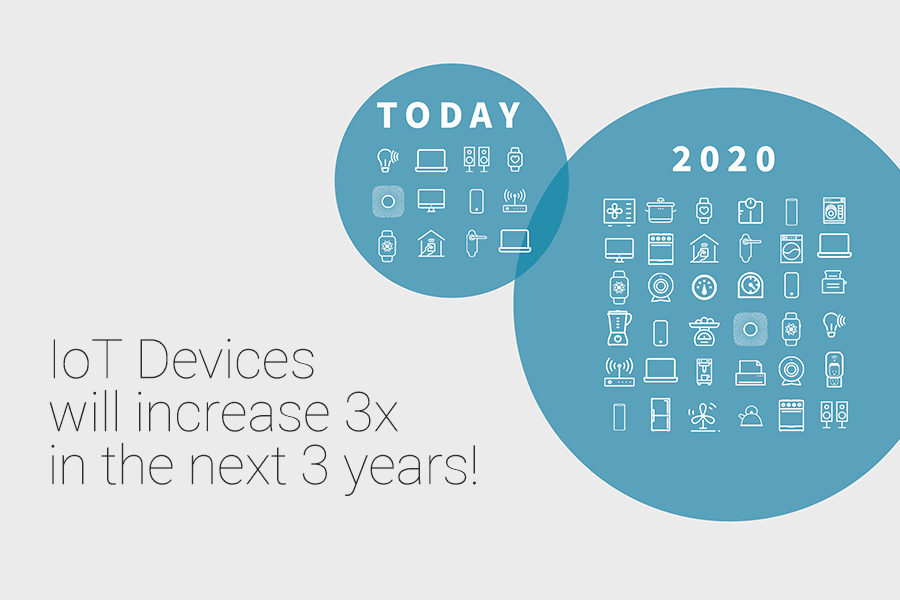 TODAY

2020

IoT Devices will increase 3x in the next 3 years!